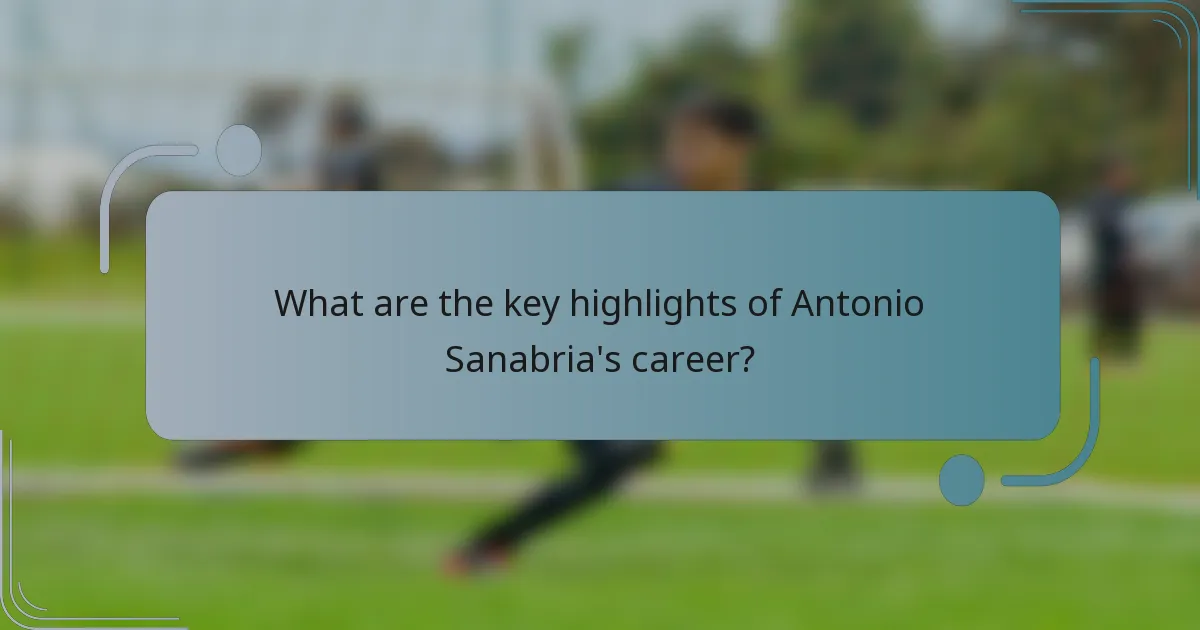 What are the key highlights of Antonio Sanabria's career?